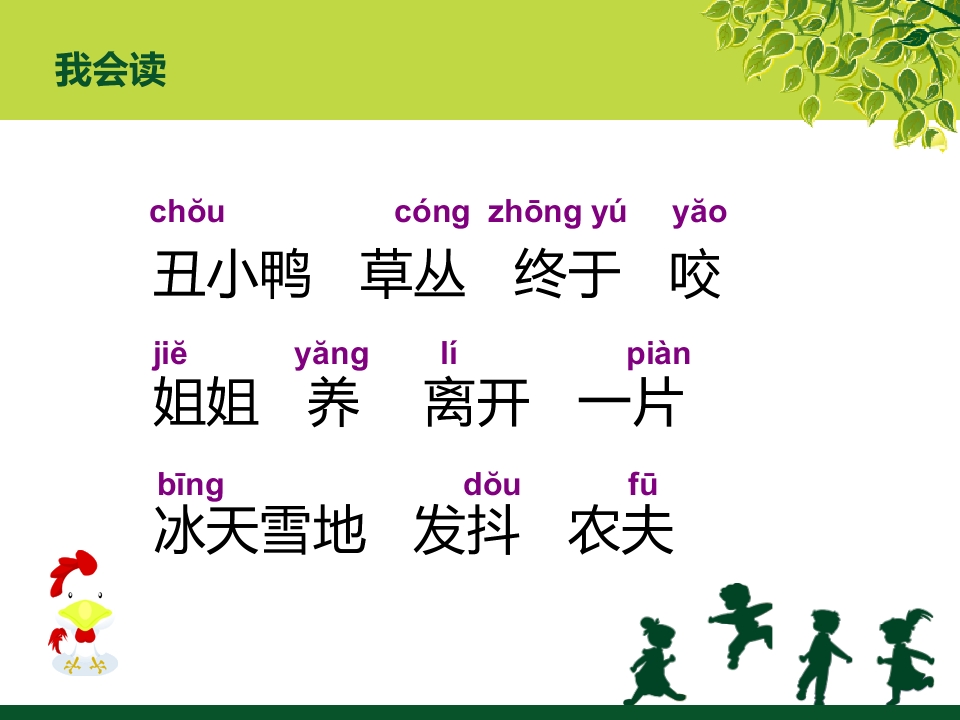 我会读

chǒu　　cóng　zhōng yú　　yǎo
丑小鸭　草丛　终于　咬

jiě　　yǎng　　lí　　piàn
姐姐　养　离开　一片

bīng　　dǒu　　fū
冰天雪地　发抖　农夫